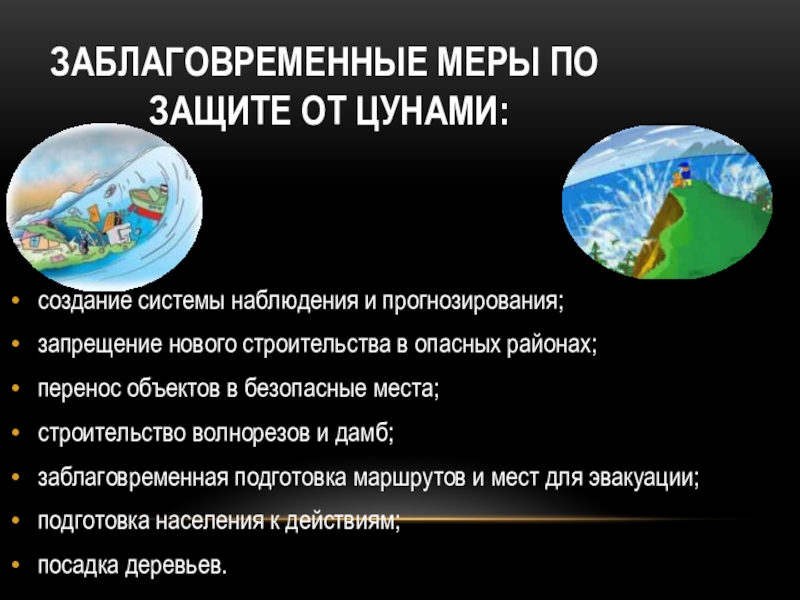 ЗАБЛАГОВРЕМЕННЫЕ МЕРЫ ПО ЗАЩИТЕ ОТ ЦУНАМИ:

• создание системы наблюдения и прогнозирования;
• запрещение нового строительства в опасных районах;
• перенос объектов в безопасные места;
• строительство волнорезов и дамб;
• заблаговременная подготовка маршрутов и мест для эвакуации;
• подготовка населения к действиям;
• посадка деревьев.